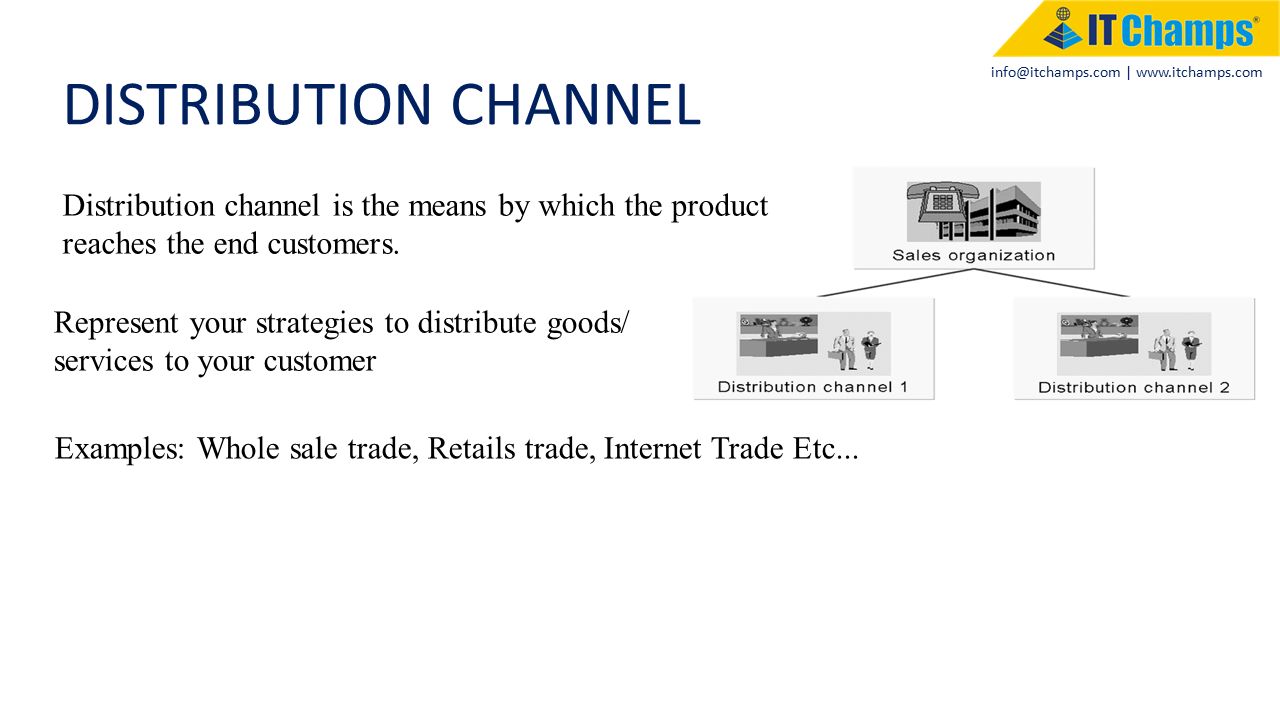 IT Champs®

info@itchamps.com | www.itchamps.com

DISTRIBUTION CHANNEL

Distribution channel is the means by which the product reaches the end customers.

Represent your strategies to distribute goods/ services to your customer

Examples: Whole sale trade, Retails trade, Internet Trade Etc...

Sales organization

Distribution channel 1

Distribution channel 2